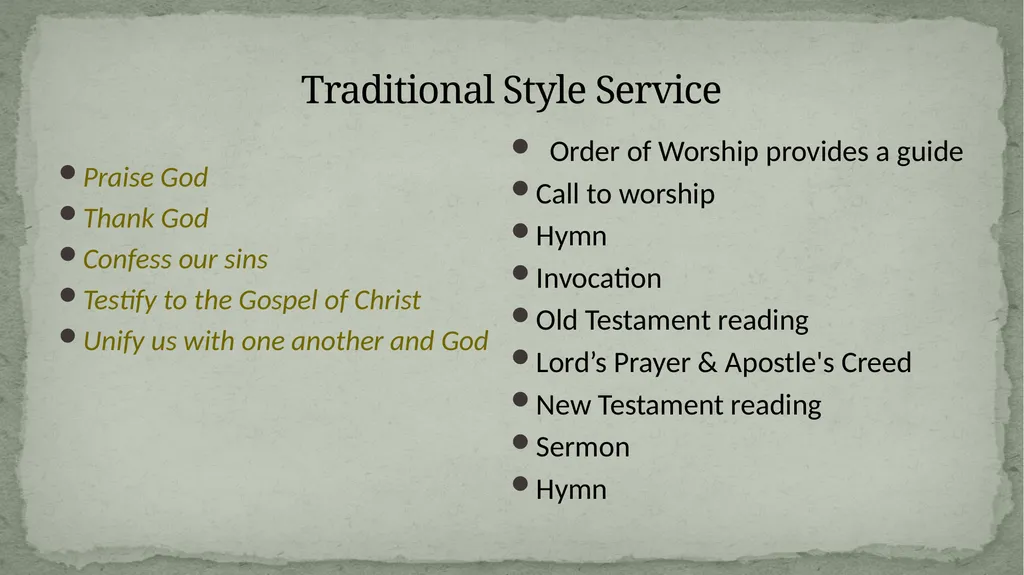 Traditional Style Service

- Praise God
- Thank God
- Confess our sins
- Testify to the Gospel of Christ
- Unify us with one another and God

- Order of Worship provides a guide
- Call to worship
- Hymn
- Invocation
- Old Testament reading
- Lord’s Prayer & Apostle's Creed
- New Testament reading
- Sermon
- Hymn